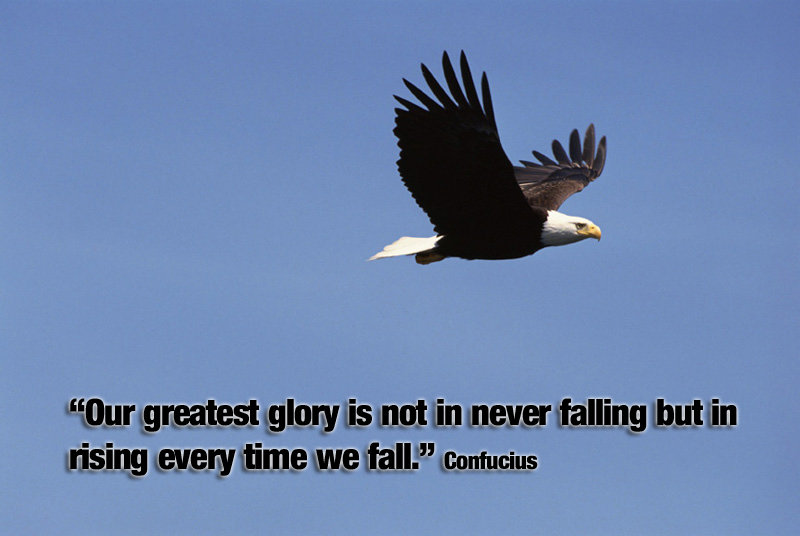 “Our greatest glory is not in never falling but in rising every time we fall.” Confucius